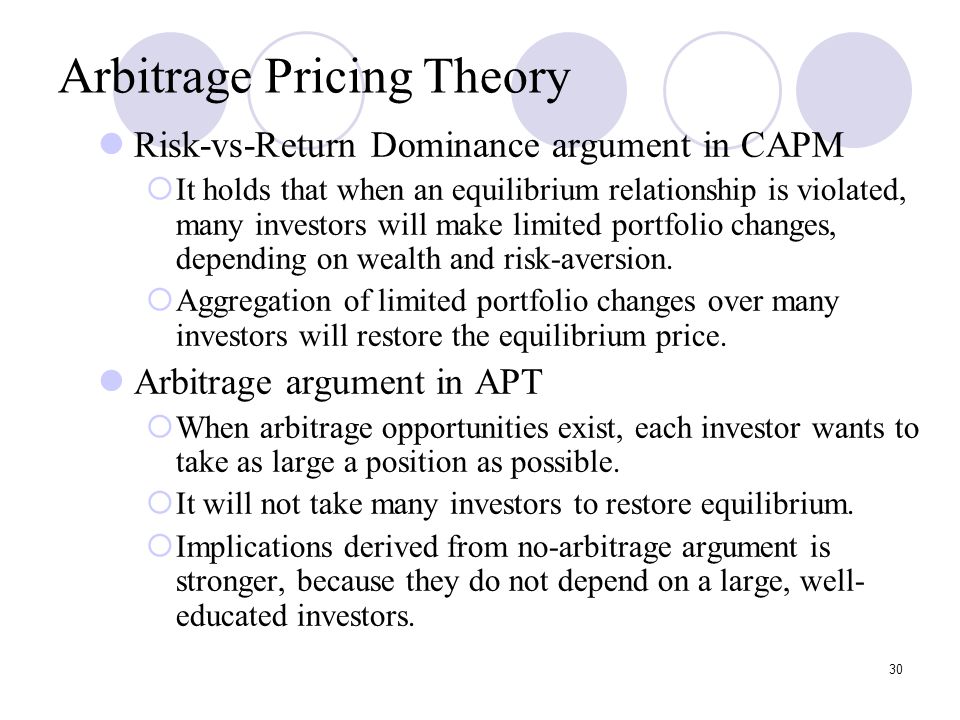 Arbitrage Pricing Theory

Risk-vs-Return Dominance argument in CAPM

It holds that when an equilibrium relationship is violated, many investors will make limited portfolio changes, depending on wealth and risk-aversion.

Aggregation of limited portfolio changes over many investors will restore the equilibrium price.

Arbitrage argument in APT

When arbitrage opportunities exist, each investor wants to take as large a position as possible.

It will not take many investors to restore equilibrium.

Implications derived from no-arbitrage argument is stronger, because they do not depend on a large, well-educated investors.

30